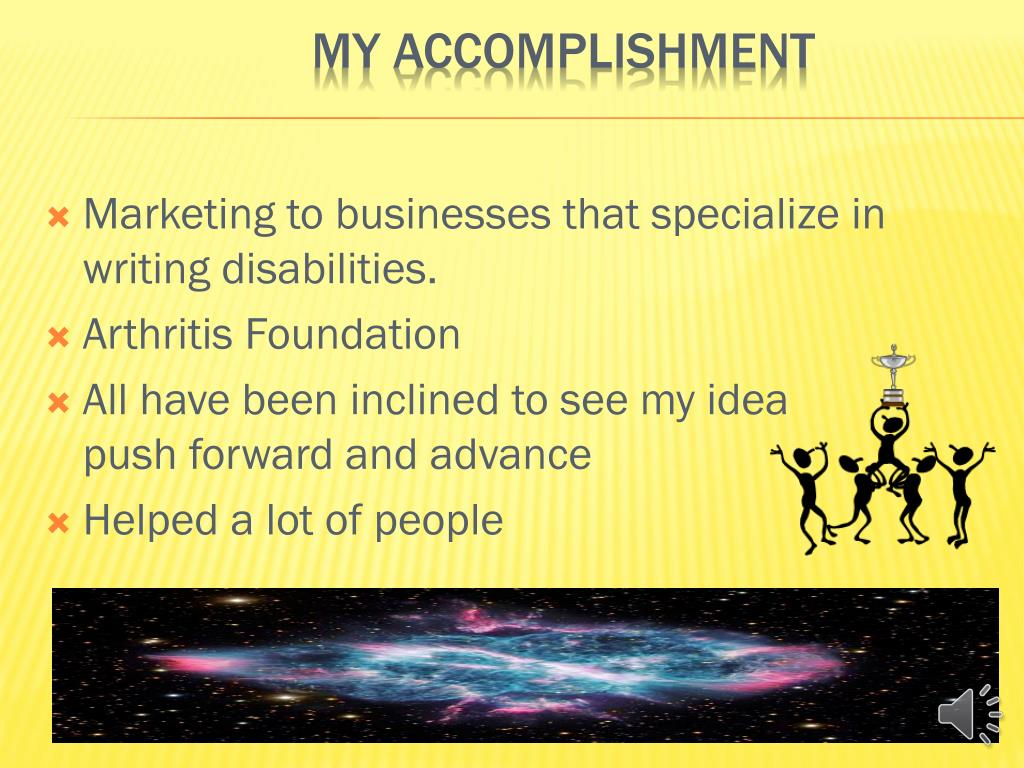 MY ACCOMPLISHMENT

Marketing to businesses that specialize in writing disabilities.

Arthritis Foundation

All have been inclined to see my idea push forward and advance

Helped a lot of people